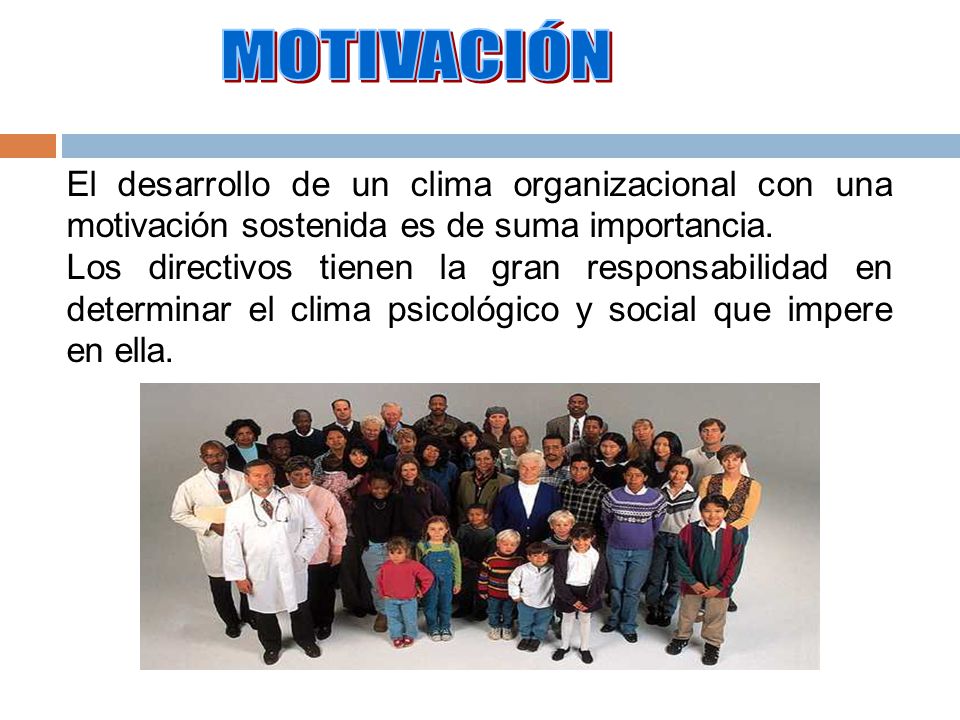 MOTIVACIÓN

El desarrollo de un clima organizacional con una motivación sostenida es de suma importancia.
Los directivos tienen la gran responsabilidad en determinar el clima psicológico y social que impere en ella.